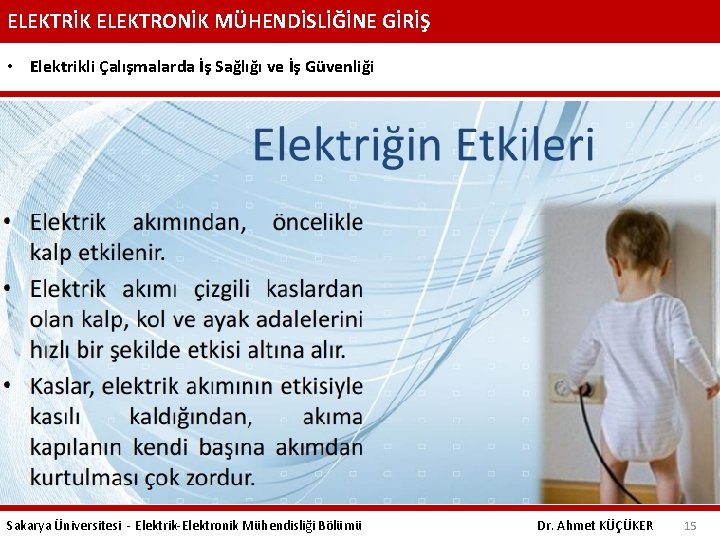 ELEKTRİK ELEKTRONİK MÜHENDİSLİĞİNE GİRİŞ

• Elektrikli Çalışmalarda İş Sağlığı ve İş Güvenliği

Elektriğin Etkileri

• Elektrik akımından, öncelikle kalp etkilenir.

• Elektrik akımı çizgili kaslardan olan kalp, kol ve ayak adalelerini hızlı bir şekilde etkisi altına alır.

• Kaslar, elektrik akımının etkisiyle kasılı kaldığından, akıma kapılanın kendi başına akımdan kurtulması çok zordur.

Sakarya Üniversitesi - Elektrik-Elektronik Mühendisliği Bölümü

Dr. Ahmet KÜÇÜKER

15